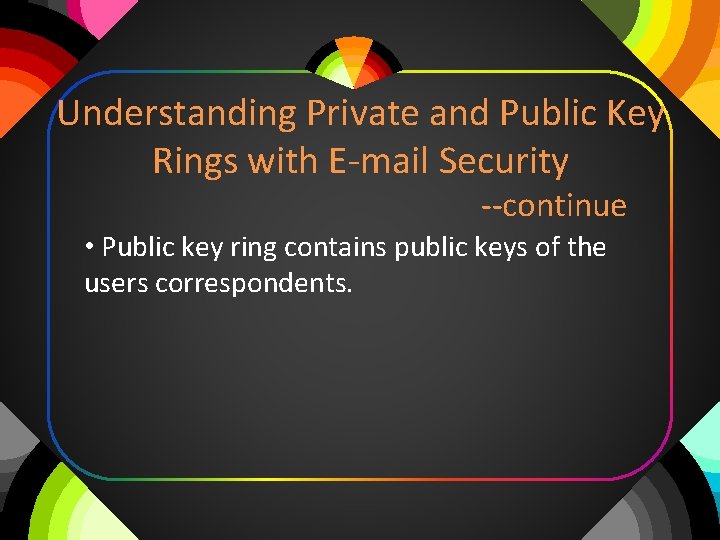 Understanding Private and Public Key Rings with E-mail Security

--continue

• Public key ring contains public keys of the users correspondents.